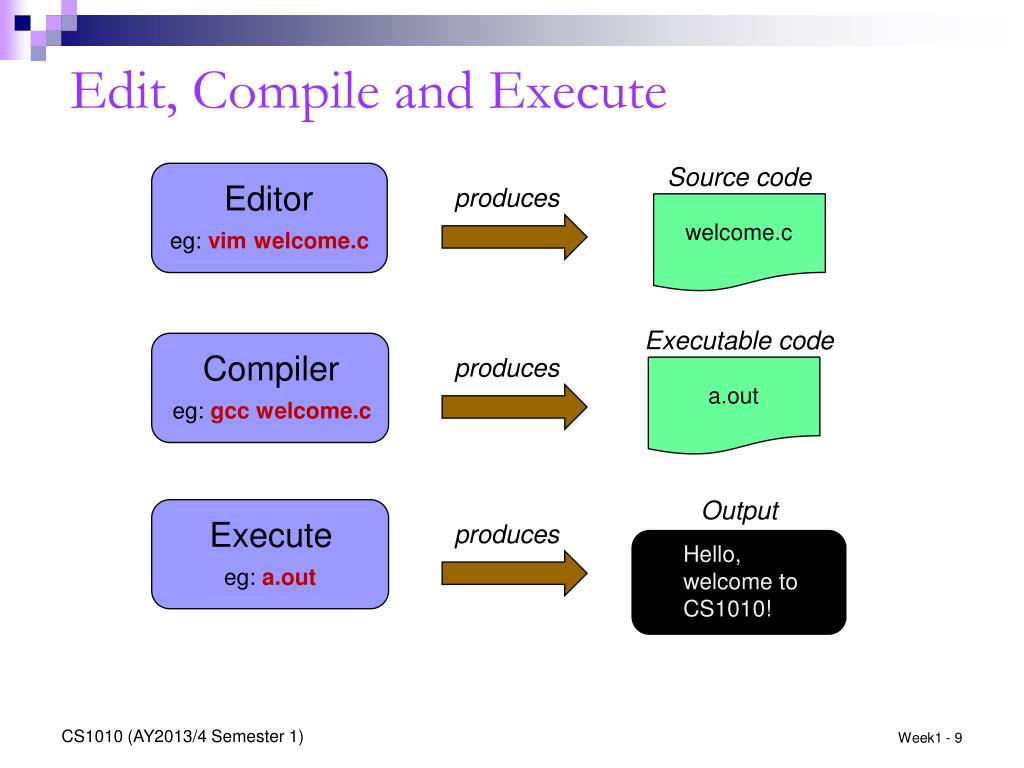 Edit, Compile and Execute

Editor
eg: vim welcome.c

produces

Source code
welcome.c

Compiler
eg: gcc welcome.c

produces

Executable code
a.out

Execute
eg: a.out

produces

Output
Hello, welcome to CS1010!

CS1010 (AY2013/4 Semester 1)

Week1 - 9